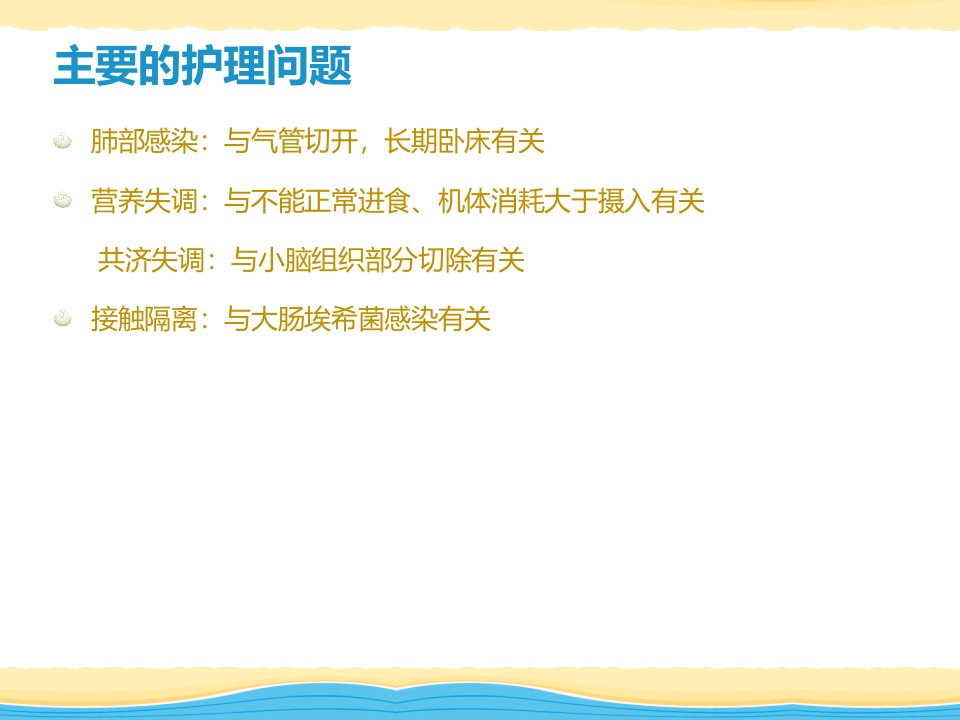 主要的护理问题

肺部感染：与气管切开，长期卧床有关

营养失调：与不能正常进食、机体消耗大于摄入有关

共济失调：与小脑组织部分切除有关

接触隔离：与大肠埃希菌感染有关